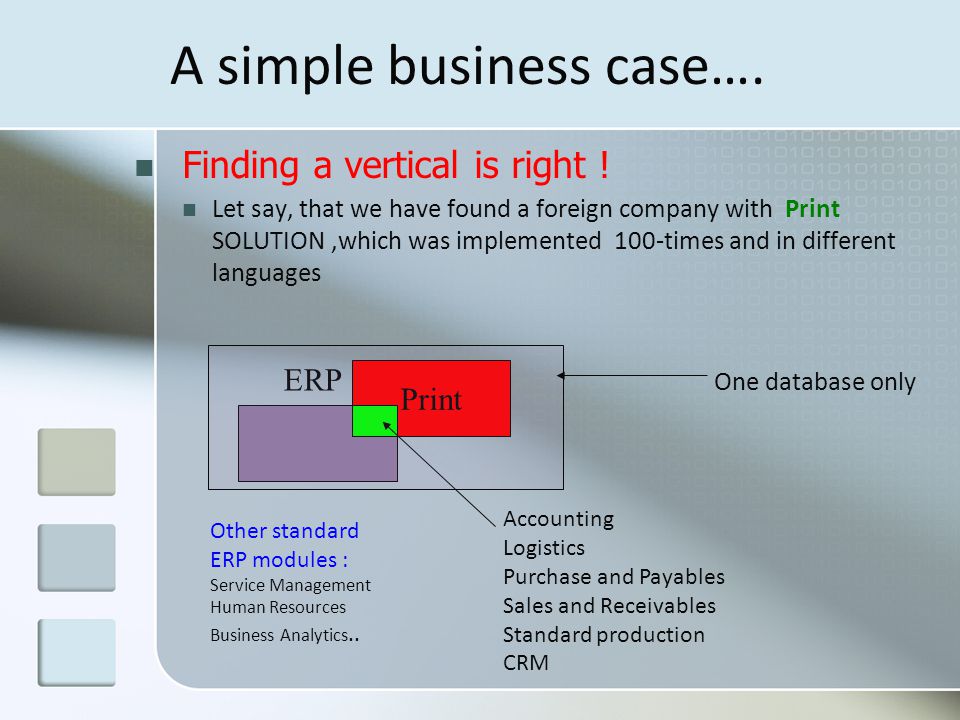 A simple business case….

Finding a vertical is right !

Let say, that we have found a foreign company with Print SOLUTION ,which was implemented 100-times and in different languages

ERP

Print

One database only

Other standard ERP modules :
Service Management
Human Resources
Business Analytics..

Accounting
Logistics
Purchase and Payables
Sales and Receivables
Standard production
CRM